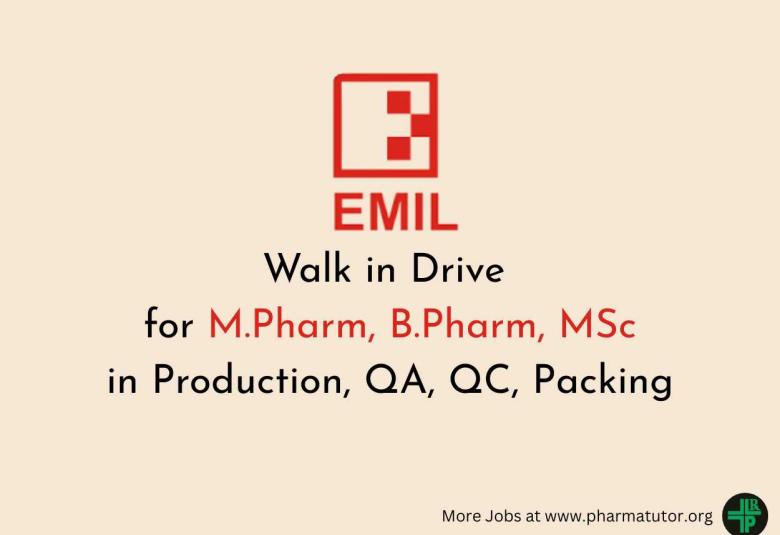 EMIL

Walk in Drive
for M.Pharm, B.Pharm, MSc
in Production, QA, QC, Packing

More Jobs at www.pharmatutor.org